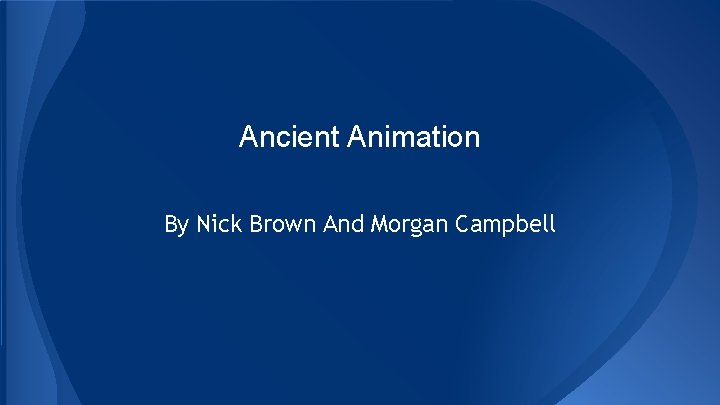 Ancient Animation

By Nick Brown And Morgan Campbell